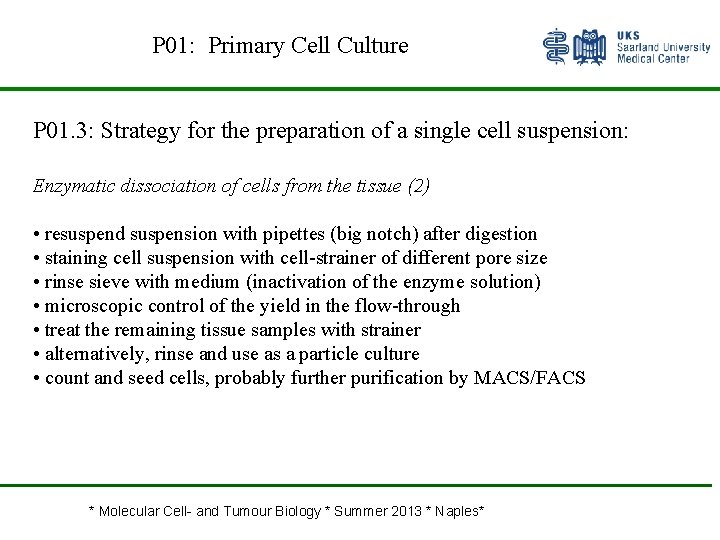 P01: Primary Cell Culture

UKS
Saarland University
Medical Center

P01.3: Strategy for the preparation of a single cell suspension:

Enzymatic dissociation of cells from the tissue (2)

• resuspend suspension with pipettes (big notch) after digestion
• staining cell suspension with cell-strainer of different pore size
• rinse sieve with medium (inactivation of the enzyme solution)
• microscopic control of the yield in the flow-through
• treat the remaining tissue samples with strainer
• alternatively, rinse and use as a particle culture
• count and seed cells, probably further purification by MACS/FACS

* Molecular Cell- and Tumour Biology * Summer 2013 * Naples*